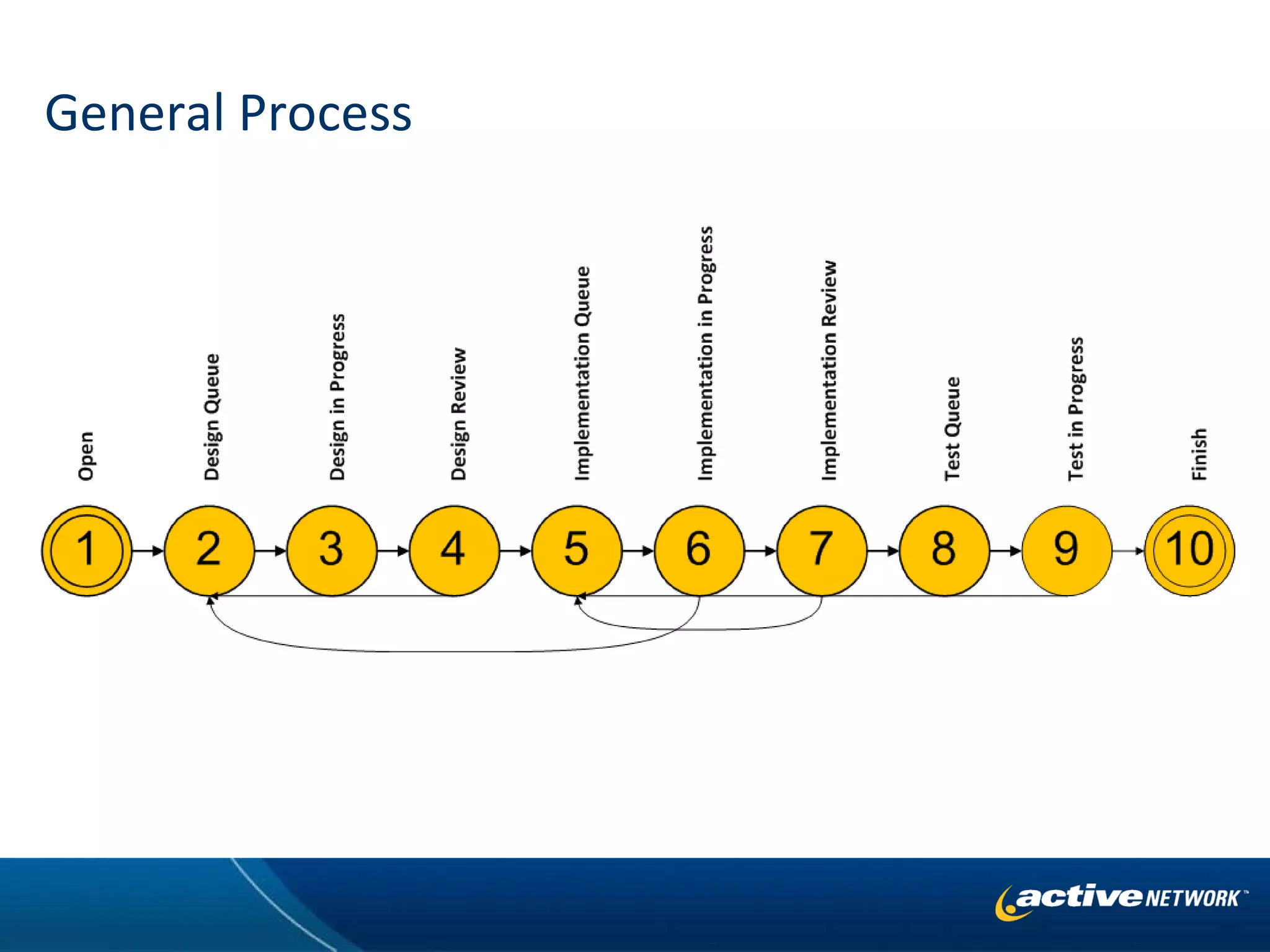 General Process

Open
Design Queue
Design in Progress
Design Review
Implementation Queue
Implementation in Progress
Implementation Review
Test Queue
Test in Progress
Finish

1
2
3
4
5
6
7
8
9
10

active NETWORK™